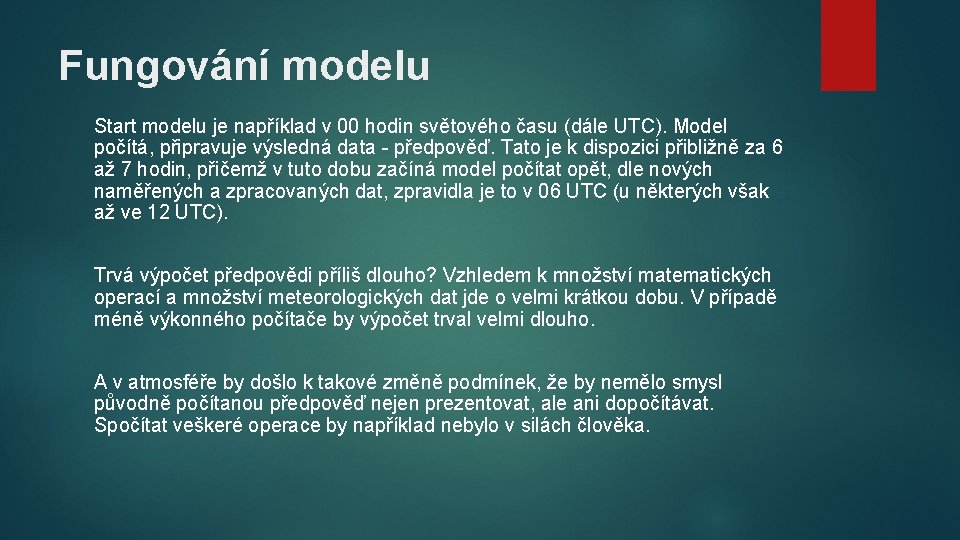 Fungování modelu

Start modelu je například v 00 hodin světového času (dále UTC). Model počítá, připravuje výsledná data - předpověď. Tato je k dispozici přibližně za 6 až 7 hodin, přičemž v tuto dobu začíná model počítat opět, dle nových naměřených a zpracovaných dat, zpravidla je to v 06 UTC (u některých však až ve 12 UTC).

Trvá výpočet předpovědi příliš dlouho? Vzhledem k množství matematických operací a množství meteorologických dat jde o velmi krátkou dobu. V případě méně výkonného počítače by výpočet trval velmi dlouho.

A v atmosféře by došlo k takové změně podmínek, že by nemělo smysl původně počítanou předpověď nejen prezentovat, ale ani dopočítávat. Spočítat veškeré operace by například nebylo v silách člověka.